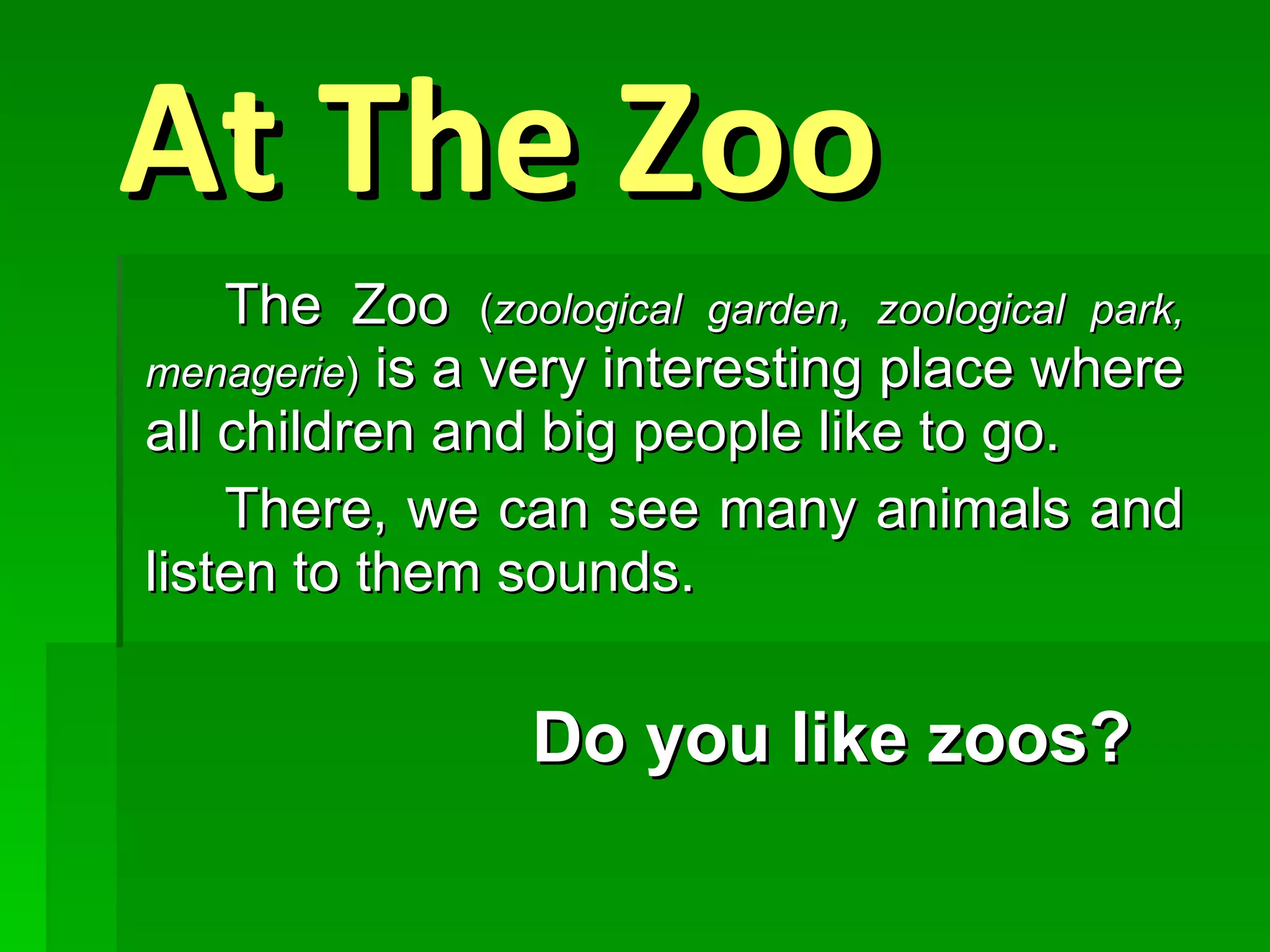 At The Zoo

The Zoo (zoological garden, zoological park, menagerie) is a very interesting place where all children and big people like to go.

There, we can see many animals and listen to them sounds.

Do you like zoos?